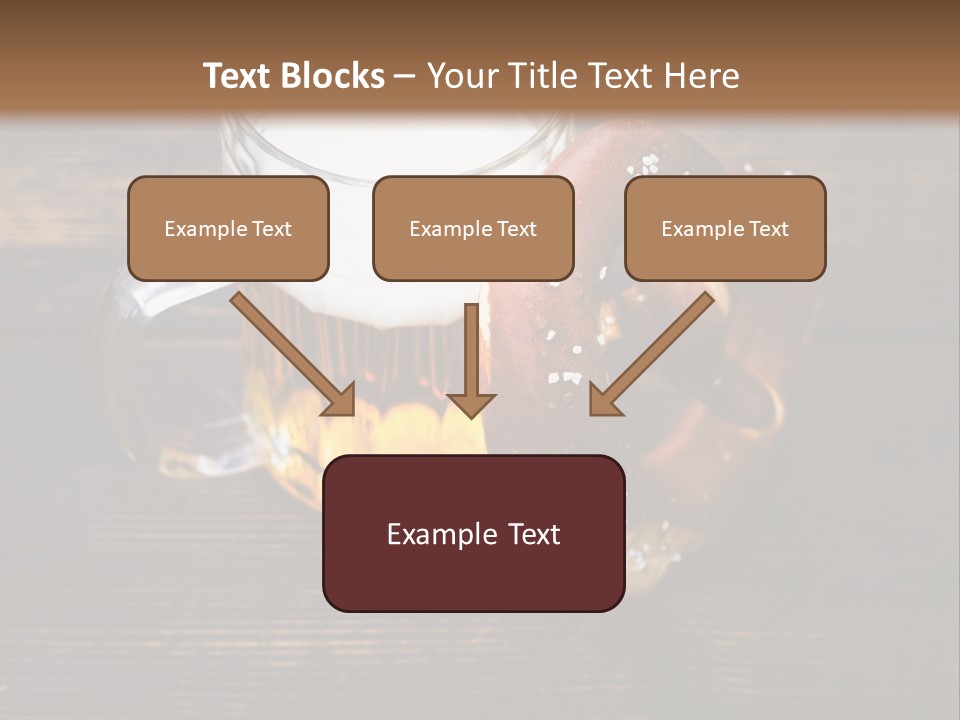 Text Blocks – Your Title Text Here

Example Text

Example Text

Example Text

Example Text